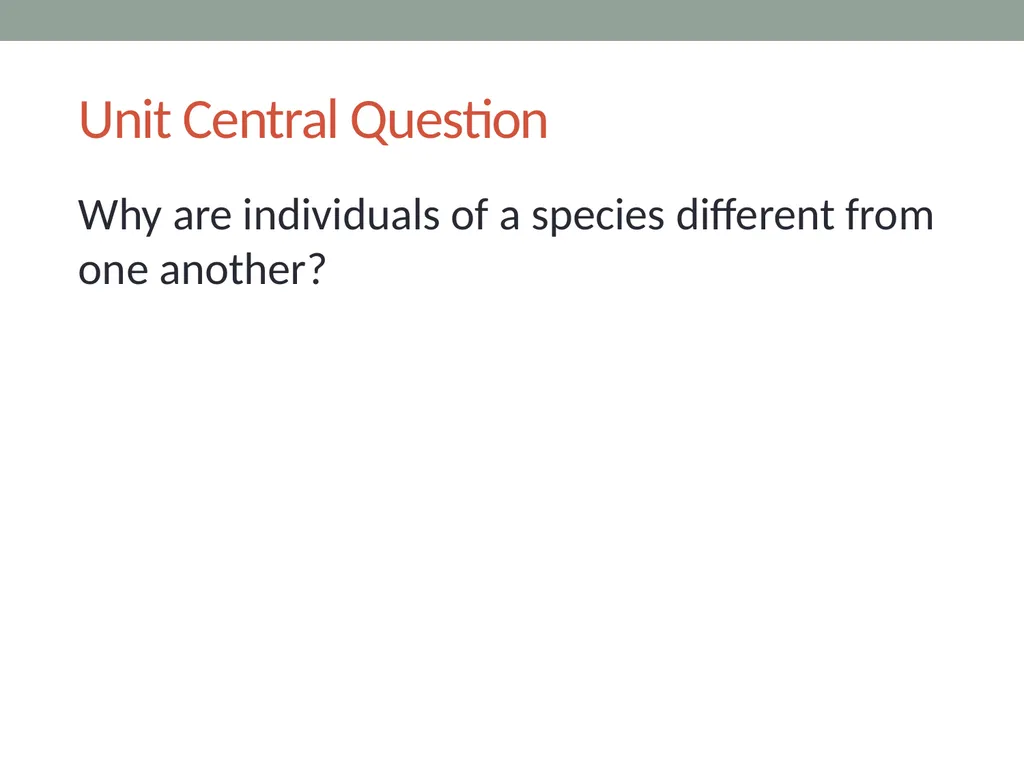 Unit Central Question

Why are individuals of a species different from one another?